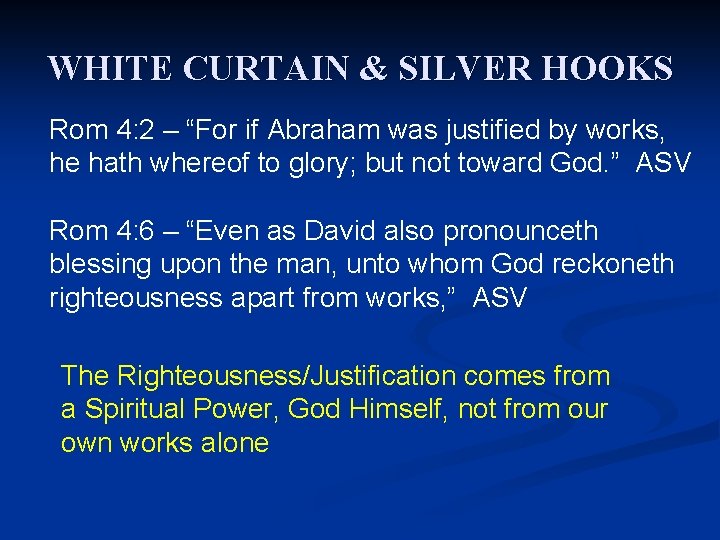 WHITE CURTAIN & SILVER HOOKS

Rom 4:2 – “For if Abraham was justified by works, he hath whereof to glory; but not toward God.” ASV

Rom 4:6 – “Even as David also pronounceth blessing upon the man, unto whom God reckoneth righteousness apart from works,” ASV

The Righteousness/Justification comes from a Spiritual Power, God Himself, not from our own works alone